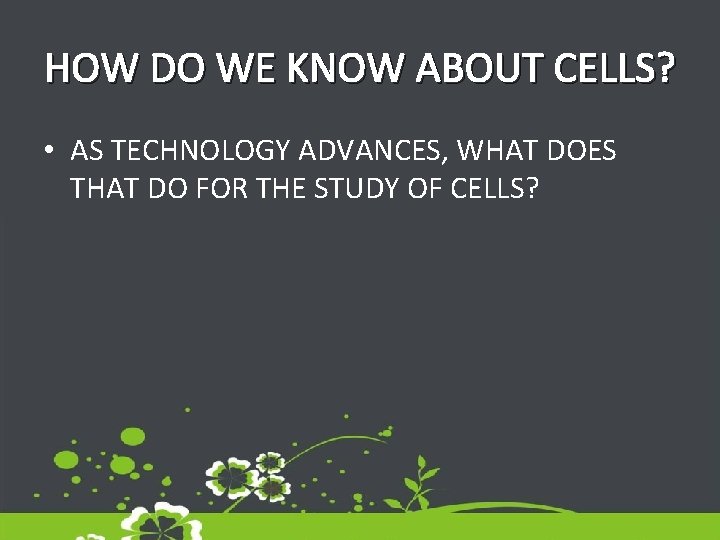 HOW DO WE KNOW ABOUT CELLS?

• AS TECHNOLOGY ADVANCES, WHAT DOES THAT DO FOR THE STUDY OF CELLS?